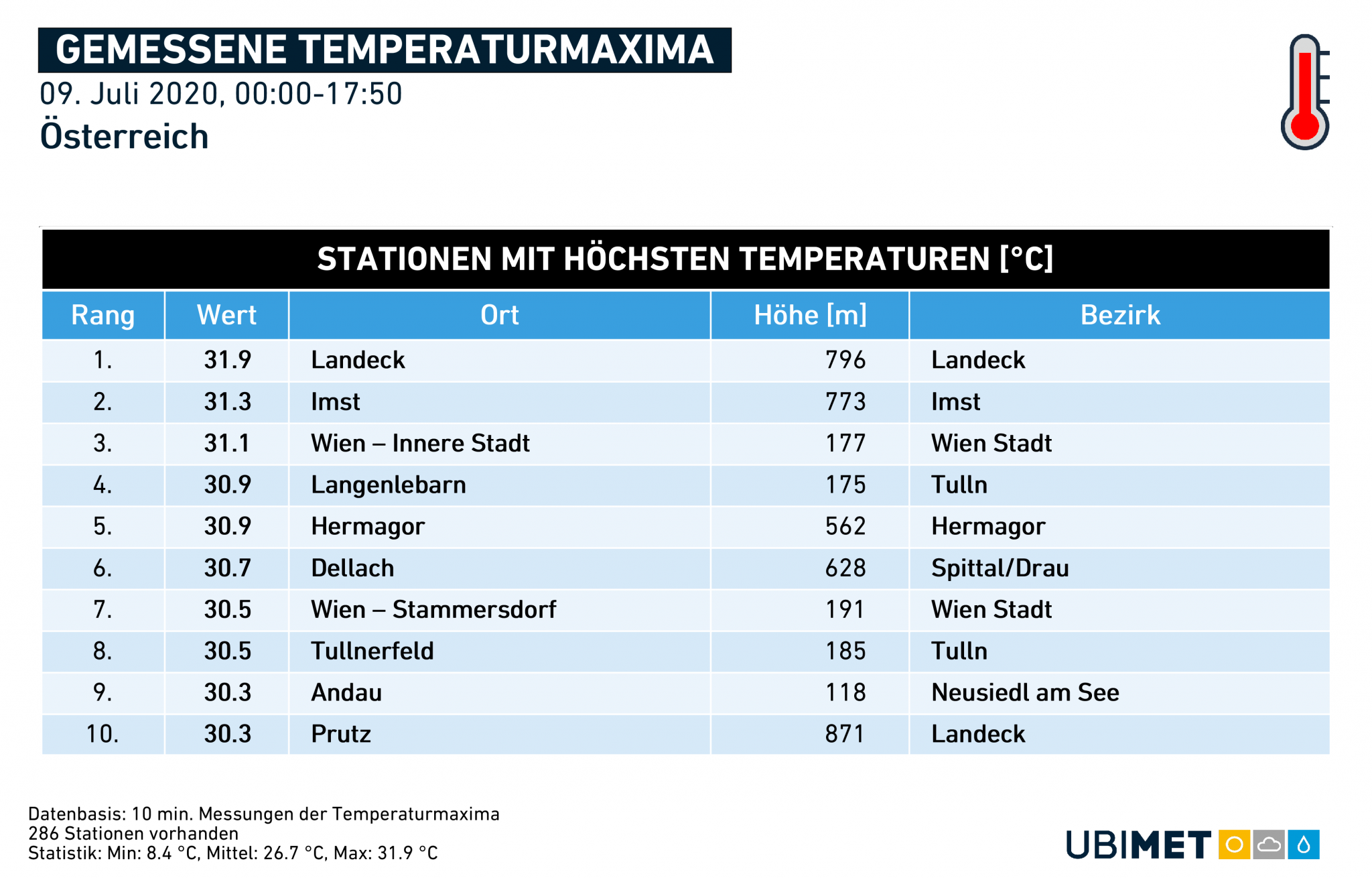 GEMESSENE TEMPERATURMAXIMA
09. Juli 2020, 00:00-17:50
Österreich

STATIONEN MIT HÖCHSTEN TEMPERATUREN [°C]

| Rang | Wert | Ort | Höhe [m] | Bezirk |
|---|---|---|---|---|
| 1. | 31.9 | Landeck | 796 | Landeck |
| 2. | 31.3 | Imst | 773 | Imst |
| 3. | 31.1 | Wien – Innere Stadt | 177 | Wien Stadt |
| 4. | 30.9 | Langenlebarn | 175 | Tulln |
| 5. | 30.9 | Hermagor | 562 | Hermagor |
| 6. | 30.7 | Dellach | 628 | Spittal/Drau |
| 7. | 30.5 | Wien – Stammersdorf | 191 | Wien Stadt |
| 8. | 30.5 | Tullnerfeld | 185 | Tulln |
| 9. | 30.3 | Andau | 118 | Neusiedl am See |
| 10. | 30.3 | Prutz | 871 | Landeck |

Datenbasis: 10 min. Messungen der Temperaturmaxima
286 Stationen vorhanden
Statistik: Min: 8.4 °C, Mittel: 26.7 °C, Max: 31.9 °C

UBIMET